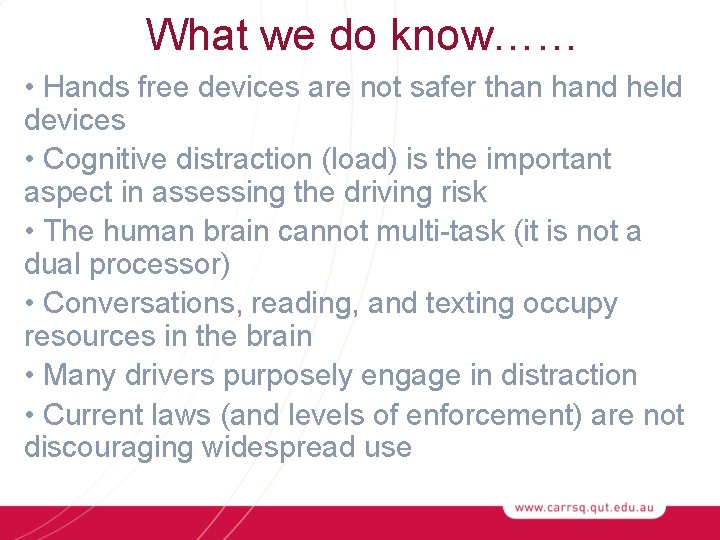 What we do know……

• Hands free devices are not safer than hand held devices

• Cognitive distraction (load) is the important aspect in assessing the driving risk

• The human brain cannot multi-task (it is not a dual processor)

• Conversations, reading, and texting occupy resources in the brain

• Many drivers purposely engage in distraction

• Current laws (and levels of enforcement) are not discouraging widespread use

www.carrsq.qut.edu.au